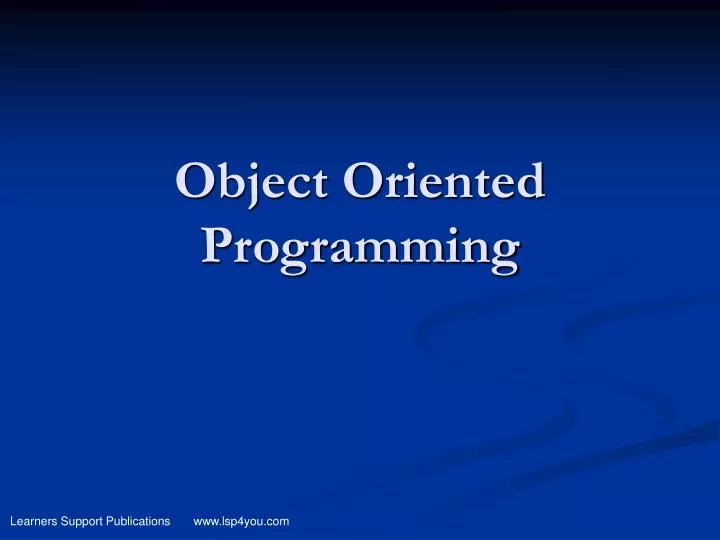 Object Oriented Programming

Learners Support Publications www.lsp4you.com